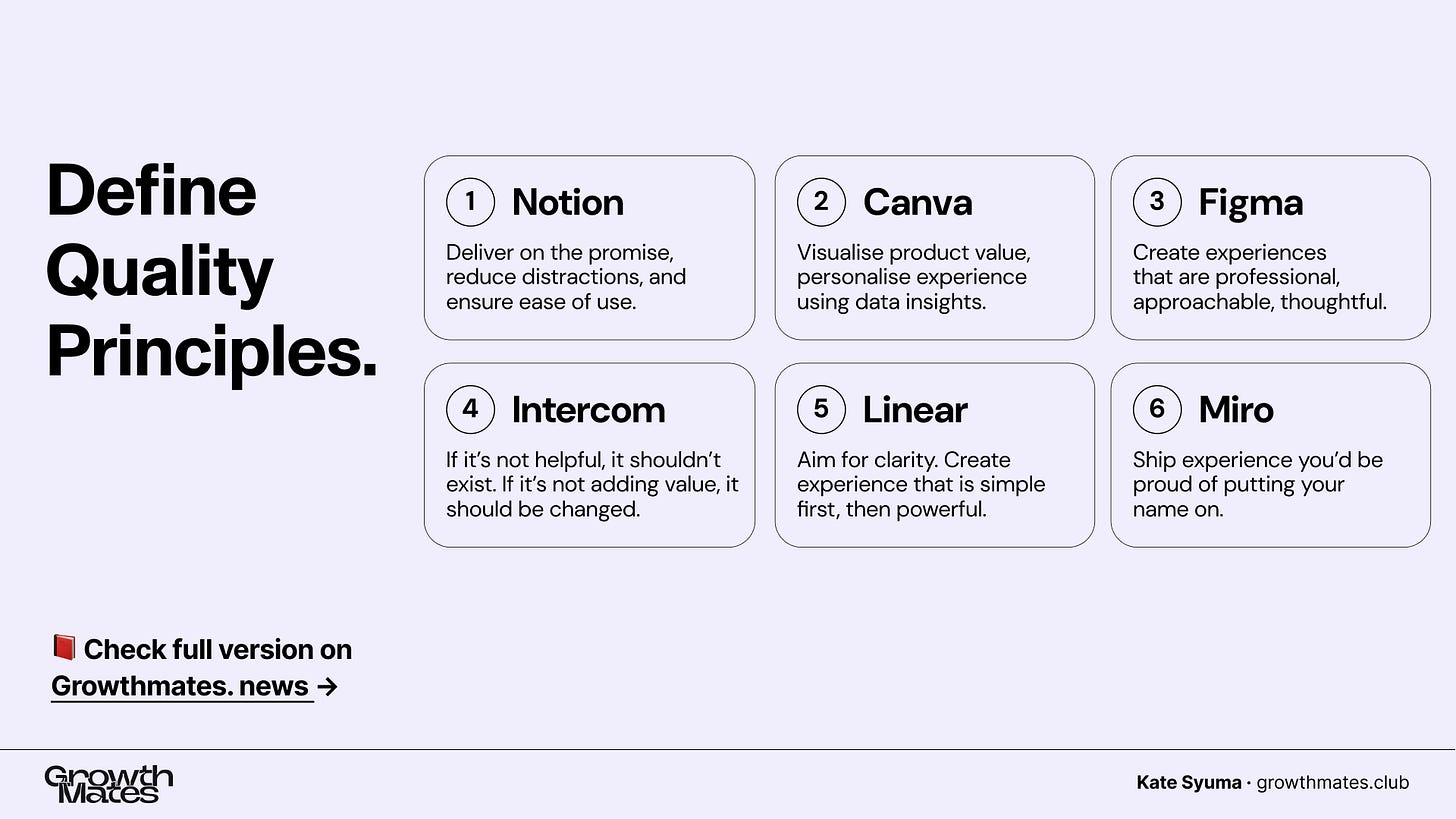 Define Quality Principles.

1 Notion
Deliver on the promise, reduce distractions, and ensure ease of use.

2 Canva
Visualise product value, personalise experience using data insights.

3 Figma
Create experiences that are professional, approachable, thoughtful.

4 Intercom
If it's not helpful, it shouldn't exist. If it's not adding value, it should be changed.

5 Linear
Aim for clarity. Create experience that is simple first, then powerful.

6 Miro
Ship experience you'd be proud of putting your name on.

📕 Check full version on Growthmates. news →

Growth Mates

Kate Syuma · growthmates.club